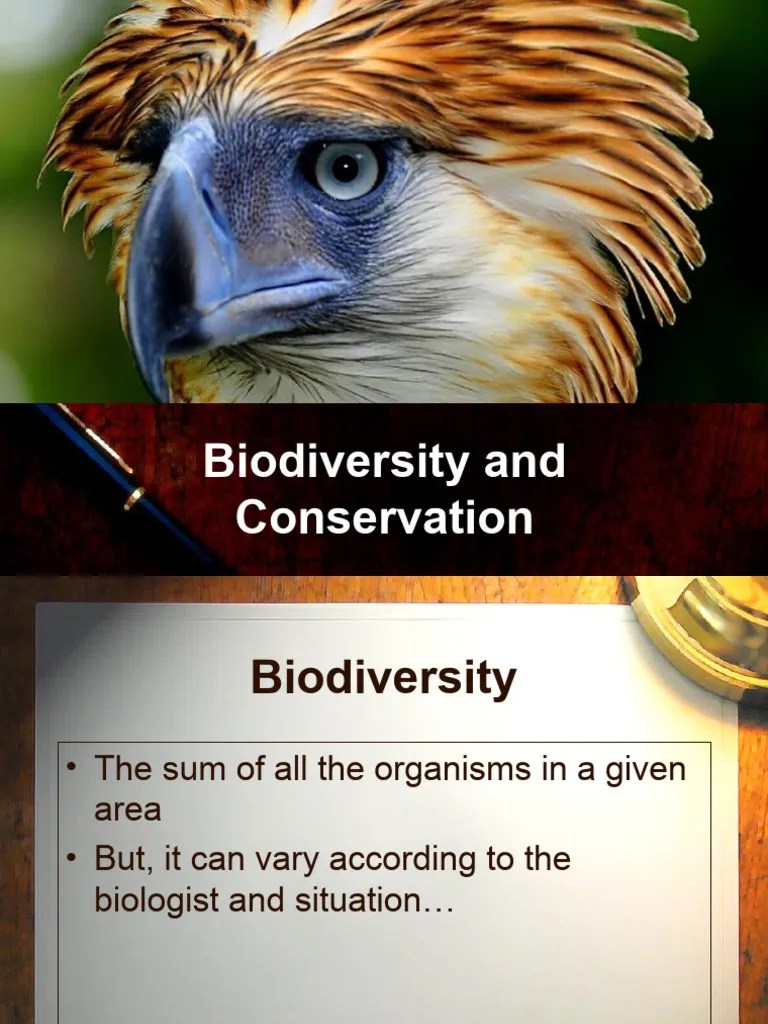 Biodiversity and Conservation

Biodiversity

• The sum of all the organisms in a given area
• But, it can vary according to the biologist and situation…